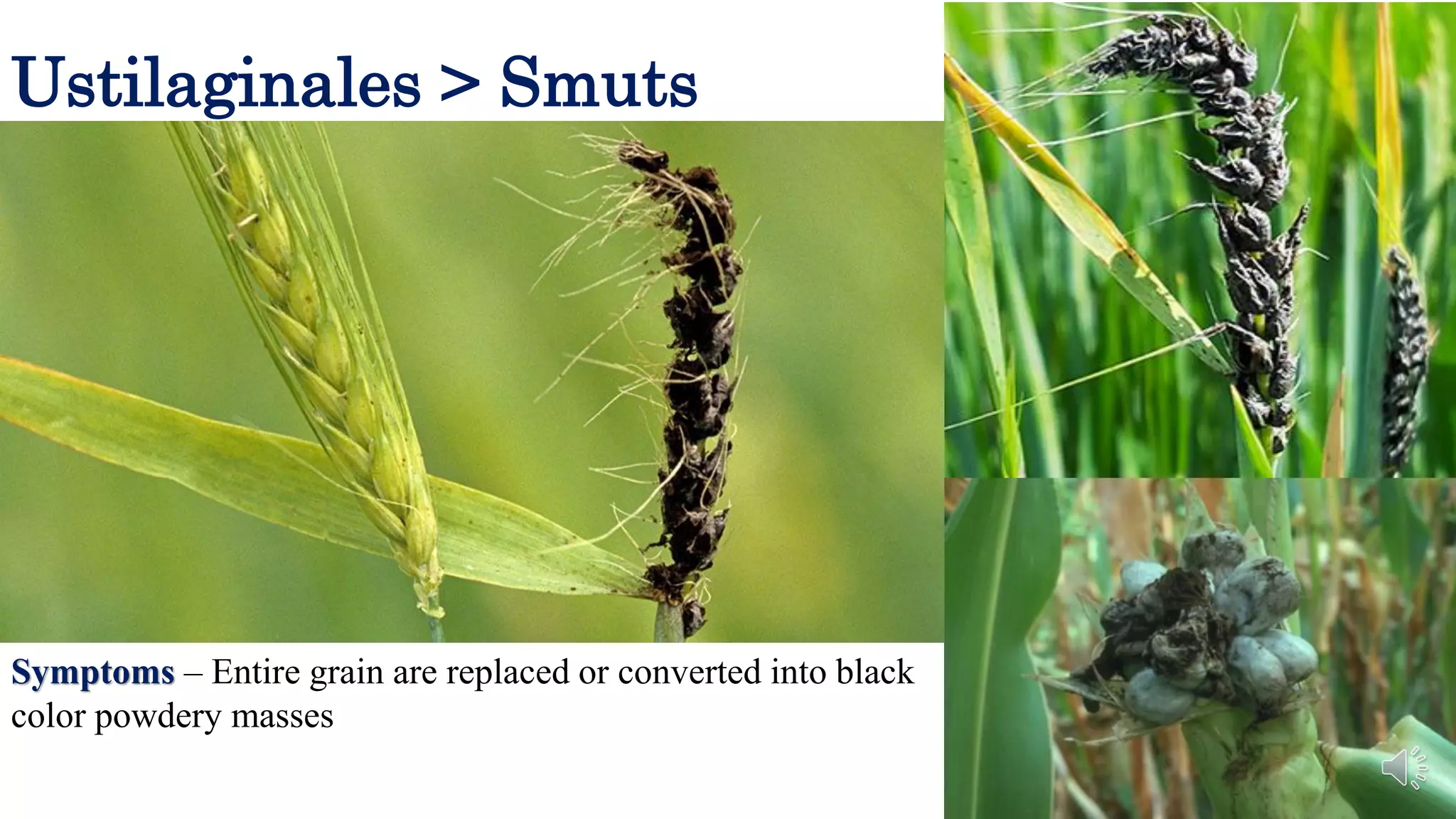 Ustilaginales > Smuts

Symptoms – Entire grain are replaced or converted into black color powdery masses